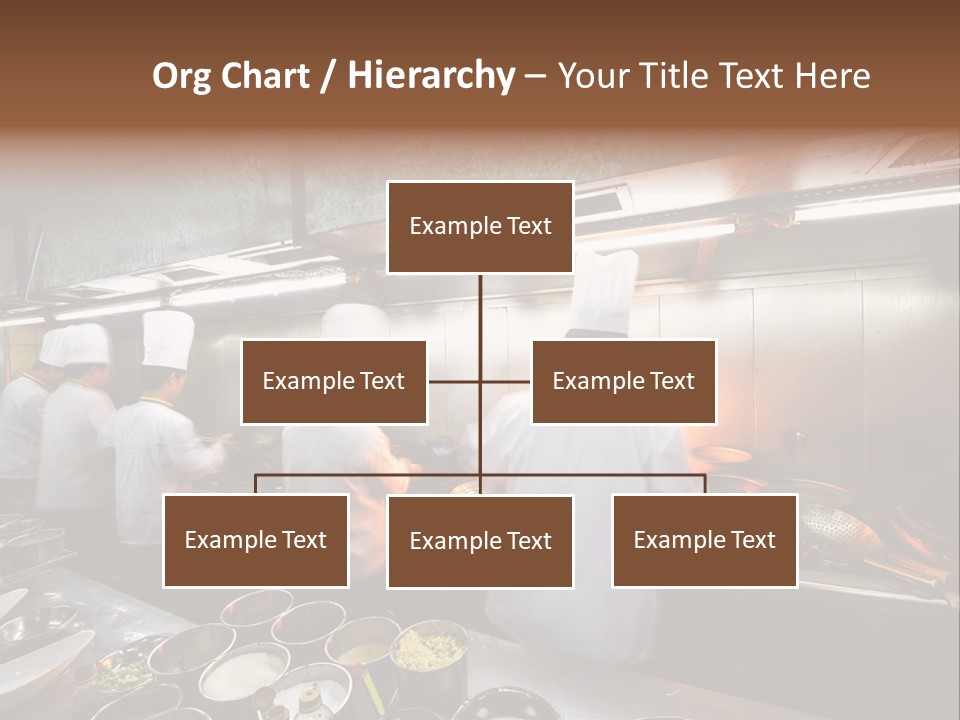 Org Chart / Hierarchy – Your Title Text Here

Example Text

Example Text

Example Text

Example Text

Example Text

Example Text